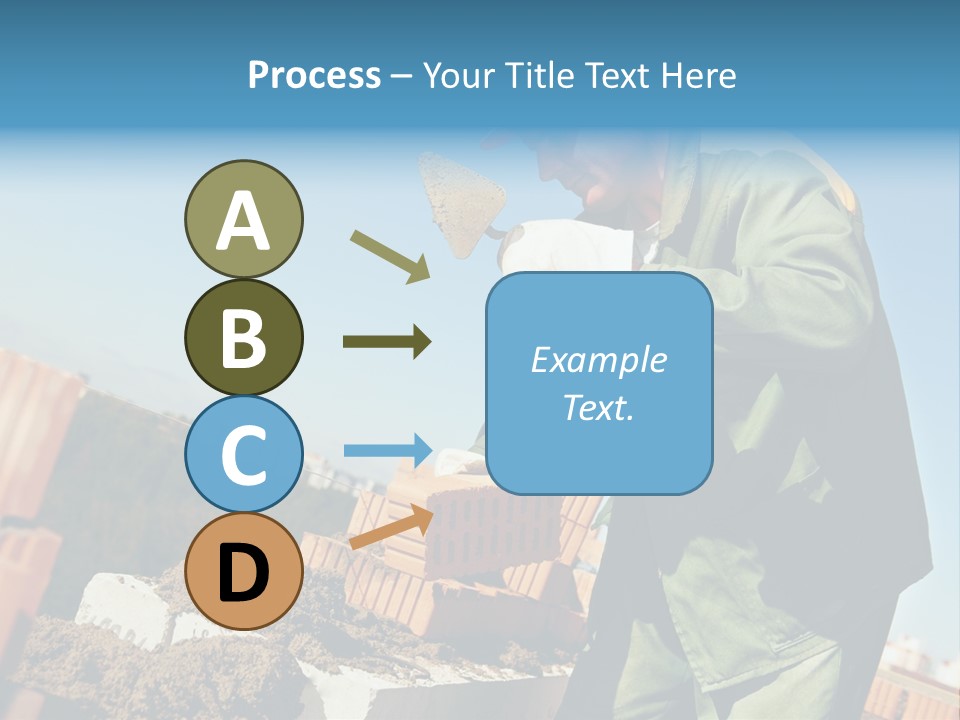 Process – Your Title Text Here

A

B

C

D

Example Text.